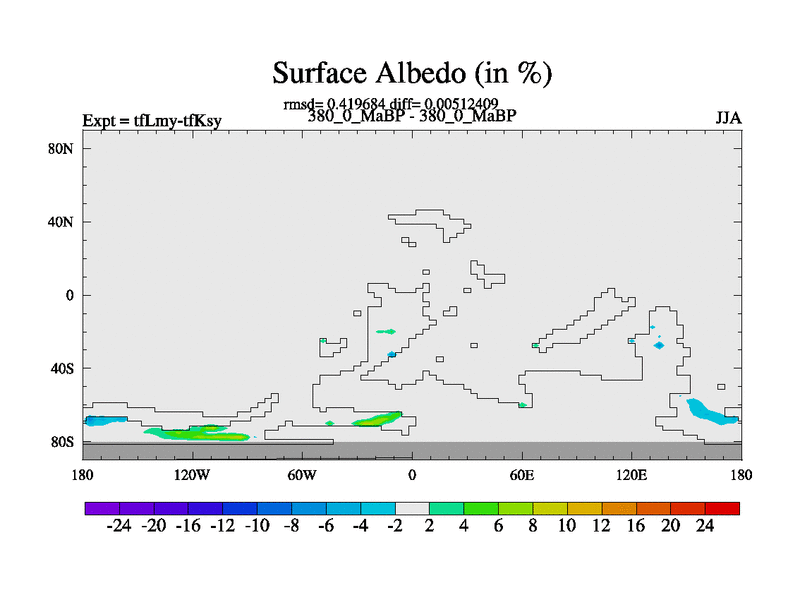 Surface Albedo (in %)

rmsd= 0.419684 diff= 0.00512409
Expt = tfLmy-tfKsy
380_0_MaBP - 380_0_MaBP
JJA

80N
40N
0
40S
80S

180
120W
60W
0
60E
120E
180

-24 -20 -16 -12 -10 -8 -6 -4 -2 2 4 6 8 10 12 16 20 24